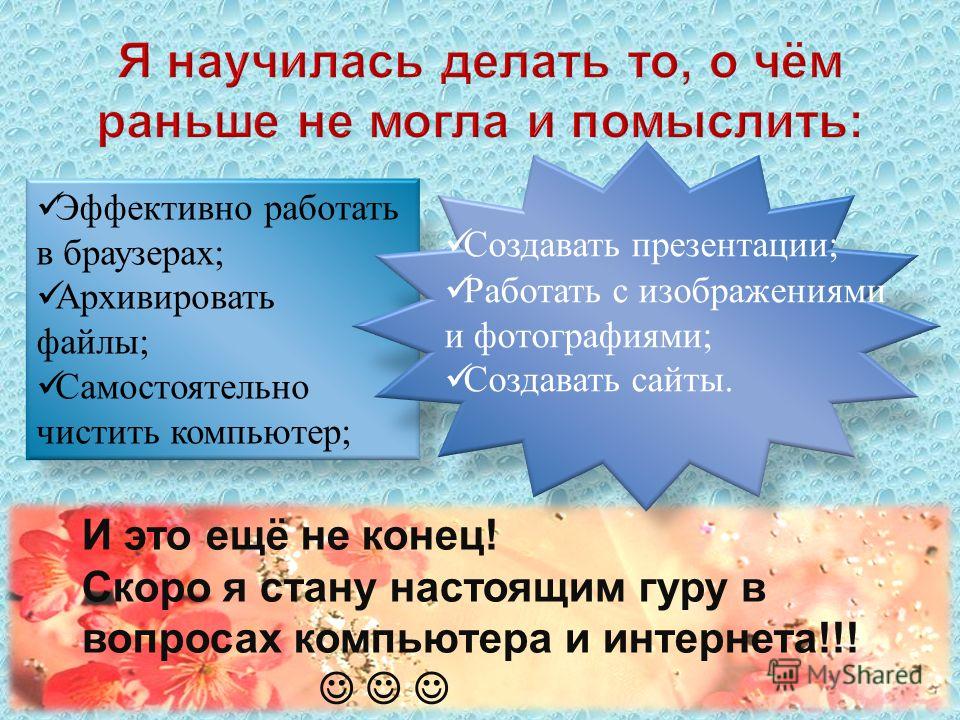 Я научилась делать то, о чём раньше не могла и помыслить:

✓Эффективно работать в браузерах;
✓Архивировать файлы;
✓Самостоятельно чистить компьютер;

✓Создавать презентации;
✓Работать с изображениями и фотографиями;
✓Создавать сайты.

И это ещё не конец!
Скоро я стану настоящим гуру в вопросах компьютера и интернета!!!
☺☺☺

MyShared